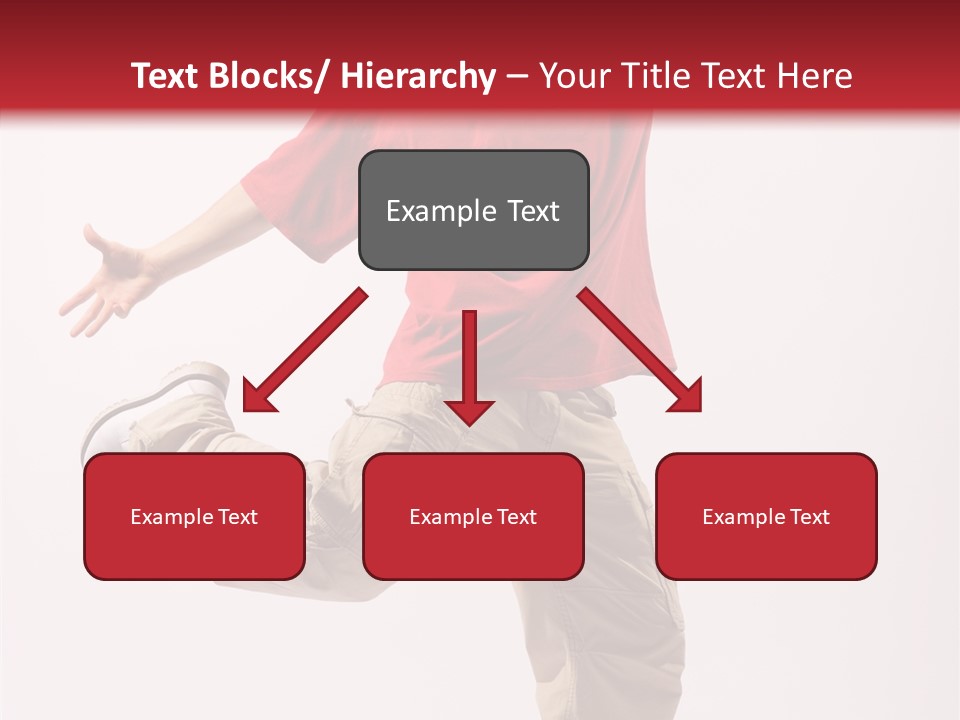 Text Blocks/ Hierarchy – Your Title Text Here

Example Text

Example Text

Example Text

Example Text